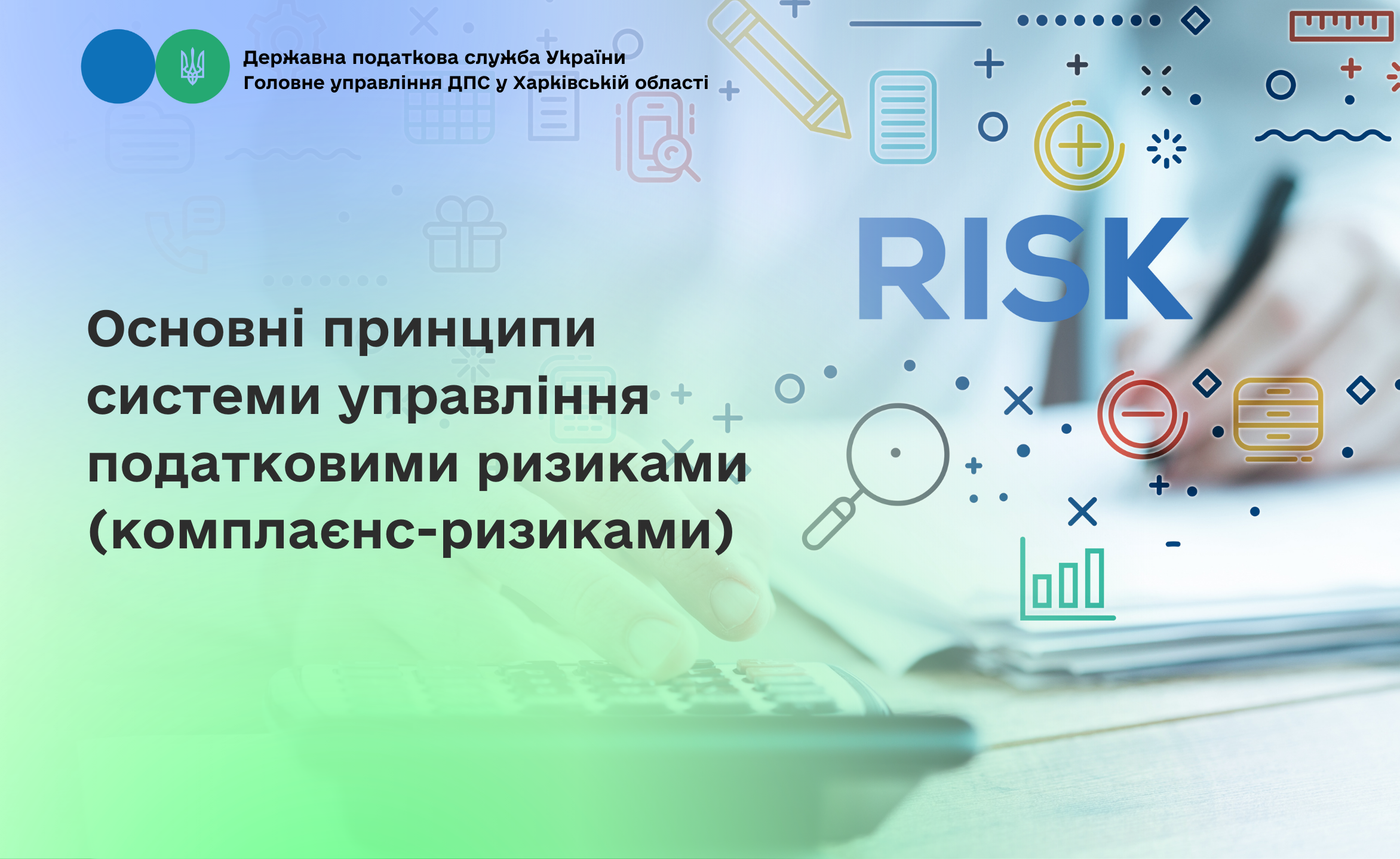 Державна податкова служба України
Головне управління ДПС у Харківській області

RISK

Основні принципи системи управління податковими ризиками (комплаєнс-ризиками)